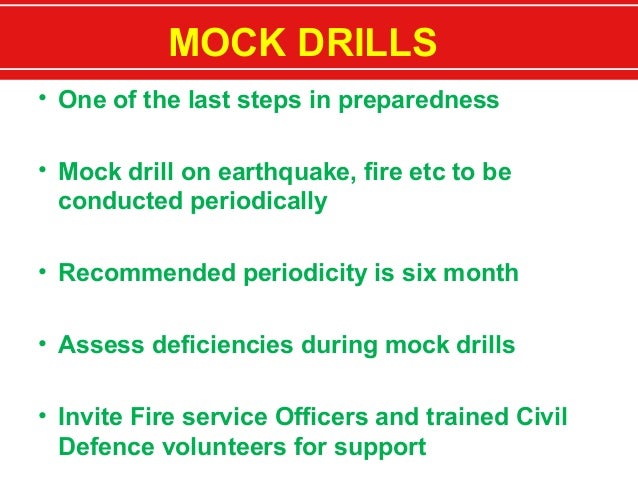 MOCK DRILLS

• One of the last steps in preparedness

• Mock drill on earthquake, fire etc to be conducted periodically

• Recommended periodicity is six month

• Assess deficiencies during mock drills

• Invite Fire service Officers and trained Civil Defence volunteers for support